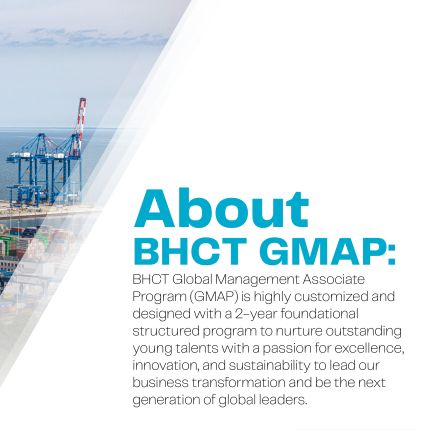 About
BHCT GMAP:

BHCT Global Management Associate Program (GMAP) is highly customized and designed with a 2-year foundational structured program to nurture outstanding young talents with a passion for excellence, innovation, and sustainability to lead our business transformation and be the next generation of global leaders.